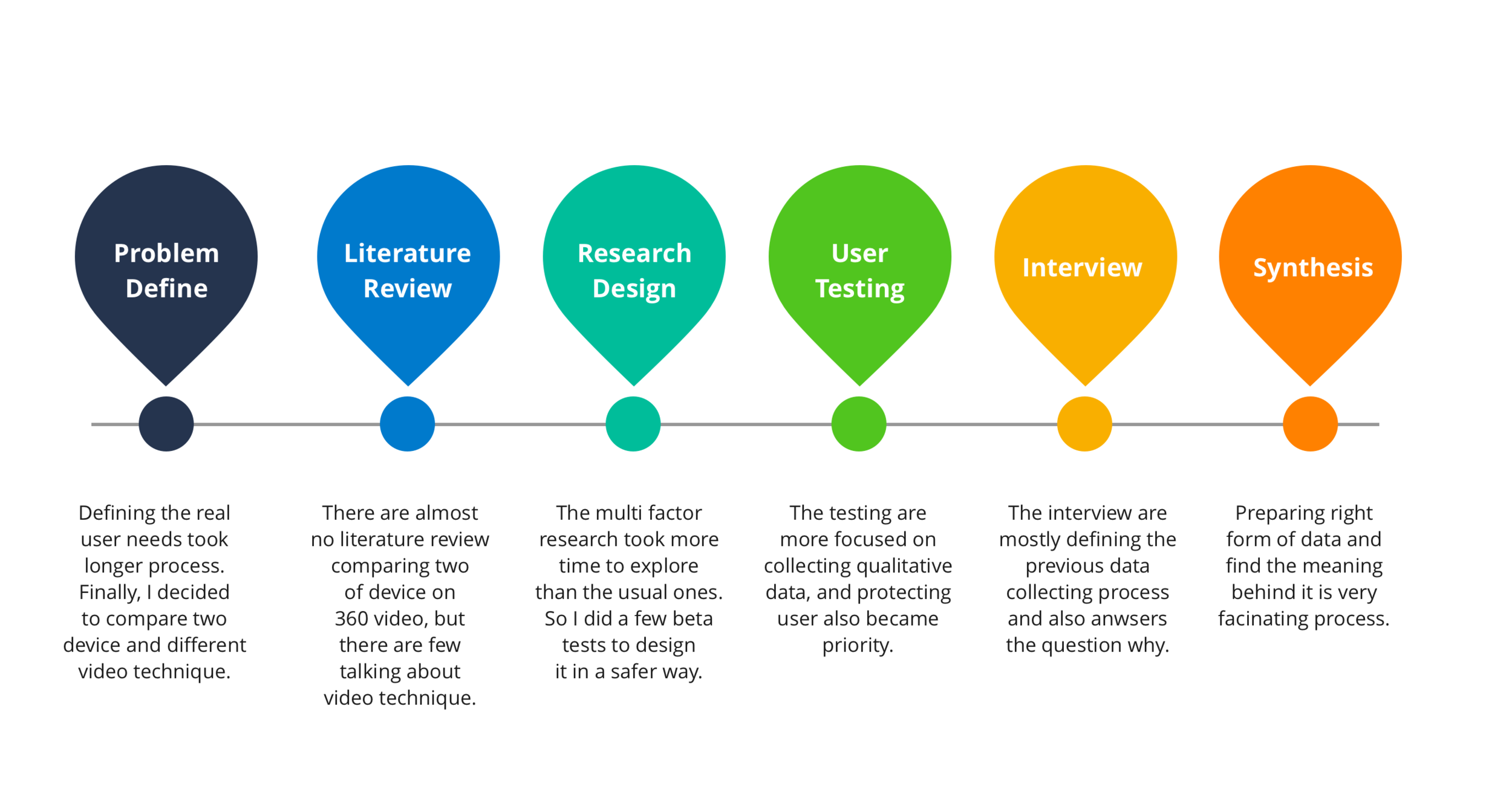 Problem Define

Defining the real user needs took longer process. Finally, I decided to compare two device and different video technique.

Literature Review

There are almost no literature review comparing two of device on 360 video, but there are few talking about video technique.

Research Design

The multi factor research took more time to explore than the usual ones. So I did a few beta tests to design it in a safer way.

User Testing

The testing are more focused on collecting qualitative data, and protecting user also became priority.

Interview

The interview are mostly defining the previous data collecting process and also anwsers the question why.

Synthesis

Preparing right form of data and find the meaning behind it is very facinating process.